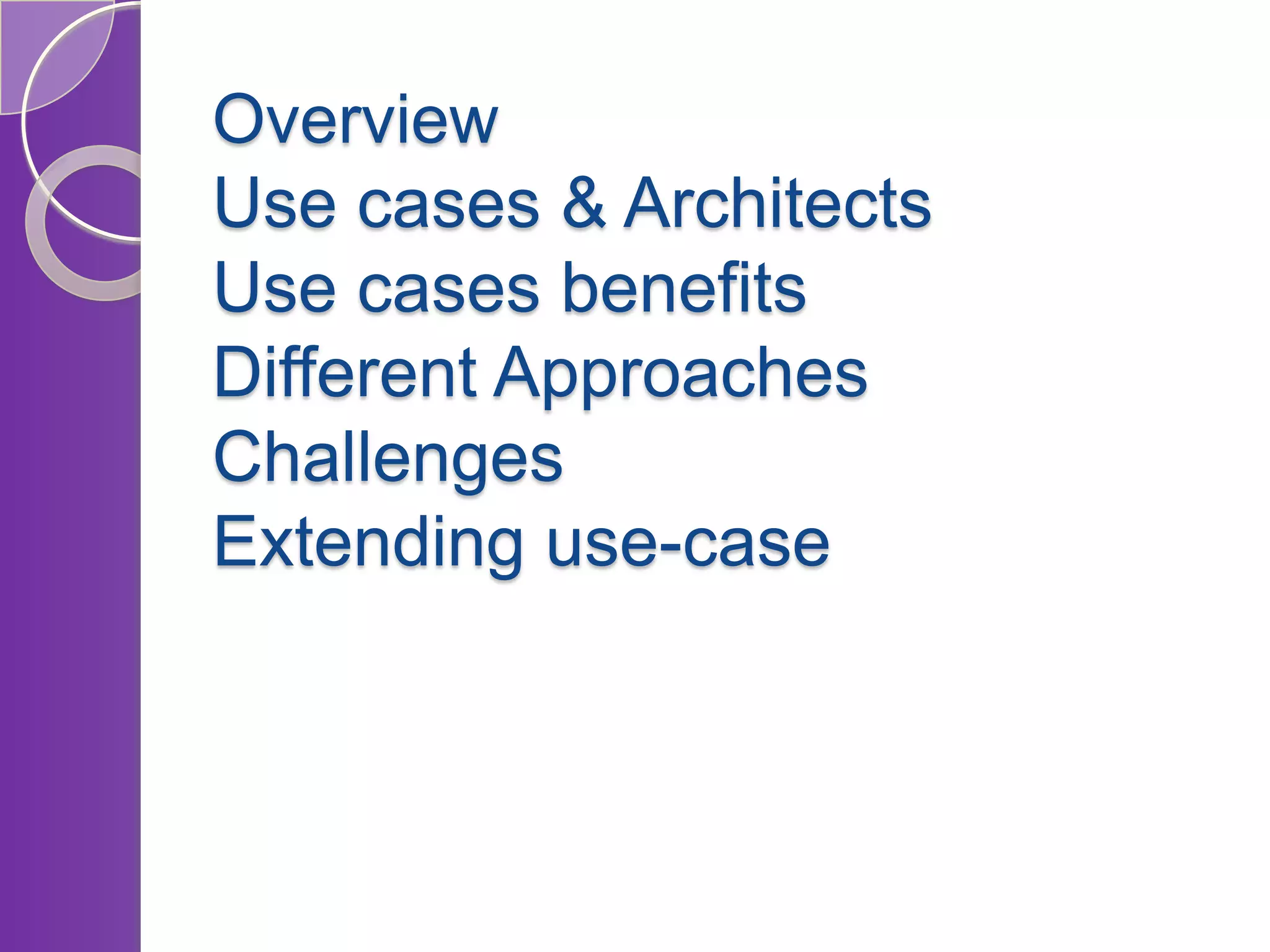 Overview
Use cases & Architects
Use cases benefits
Different Approaches
Challenges
Extending use-case